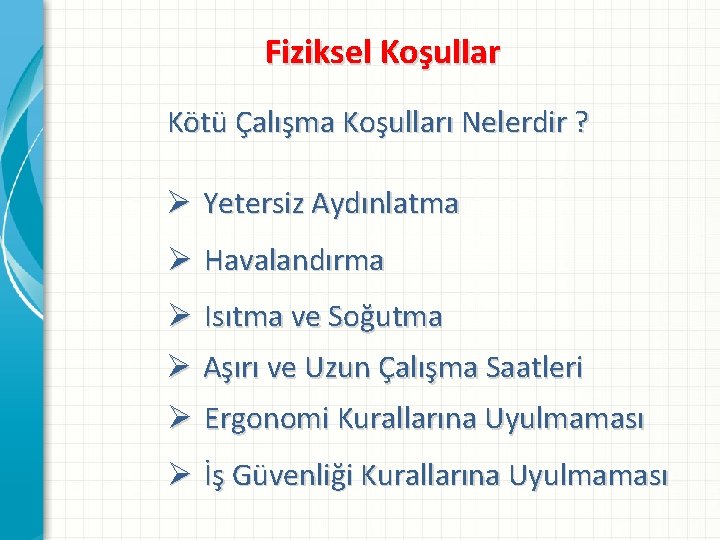 Fiziksel Koşullar

Kötü Çalışma Koşulları Nelerdir ?

➢ Yetersiz Aydınlatma
➢ Havalandırma
➢ Isıtma ve Soğutma
➢ Aşırı ve Uzun Çalışma Saatleri
➢ Ergonomi Kurallarına Uyulmaması
➢ İş Güvenliği Kurallarına Uyulmaması